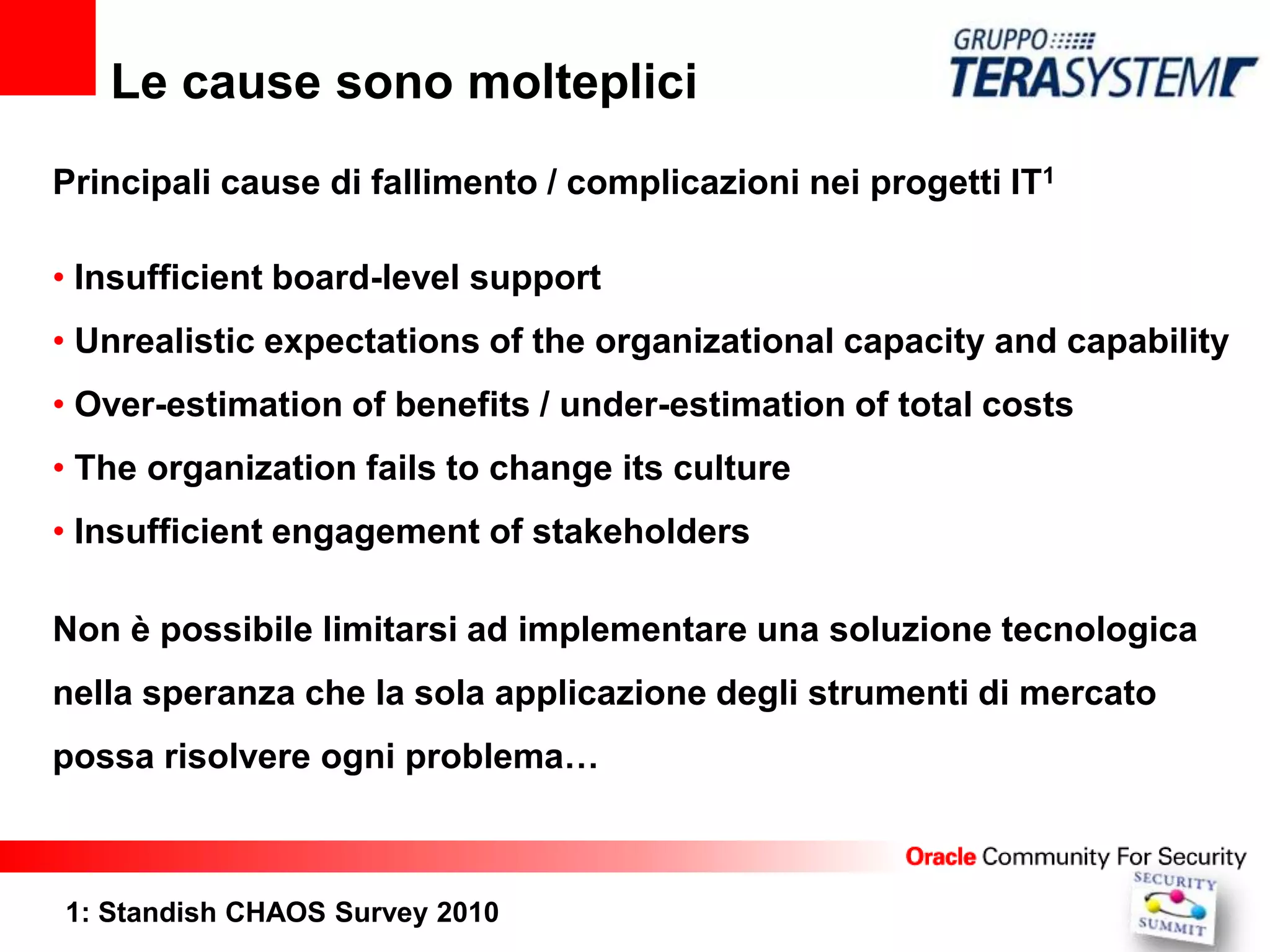 Le cause sono molteplici

GRUPPO TERASYSTEM

Principali cause di fallimento / complicazioni nei progetti IT$^1$

• Insufficient board-level support
• Unrealistic expectations of the organizational capacity and capability
• Over-estimation of benefits / under-estimation of total costs
• The organization fails to change its culture
• Insufficient engagement of stakeholders

Non è possibile limitarsi ad implementare una soluzione tecnologica nella speranza che la sola applicazione degli strumenti di mercato possa risolvere ogni problema…

Oracle Community For Security

1: Standish CHAOS Survey 2010

SECURITY SUMMIT